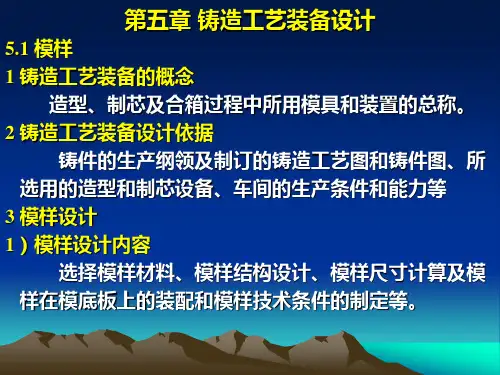 第五章 铸造工艺装备设计

5.1 模样

1 铸造工艺装备的概念

造型、制芯及合箱过程中所用模具和装置的总称。

2 铸造工艺装备设计依据

铸件的生产纲领及制订的铸造工艺图和铸件图、所选用的造型和制芯设备、车间的生产条件和能力等

3 模样设计

1）模样设计内容

选择模样材料、模样结构设计、模样尺寸计算及模样在模底板上的装配和模样技术条件的制定等。